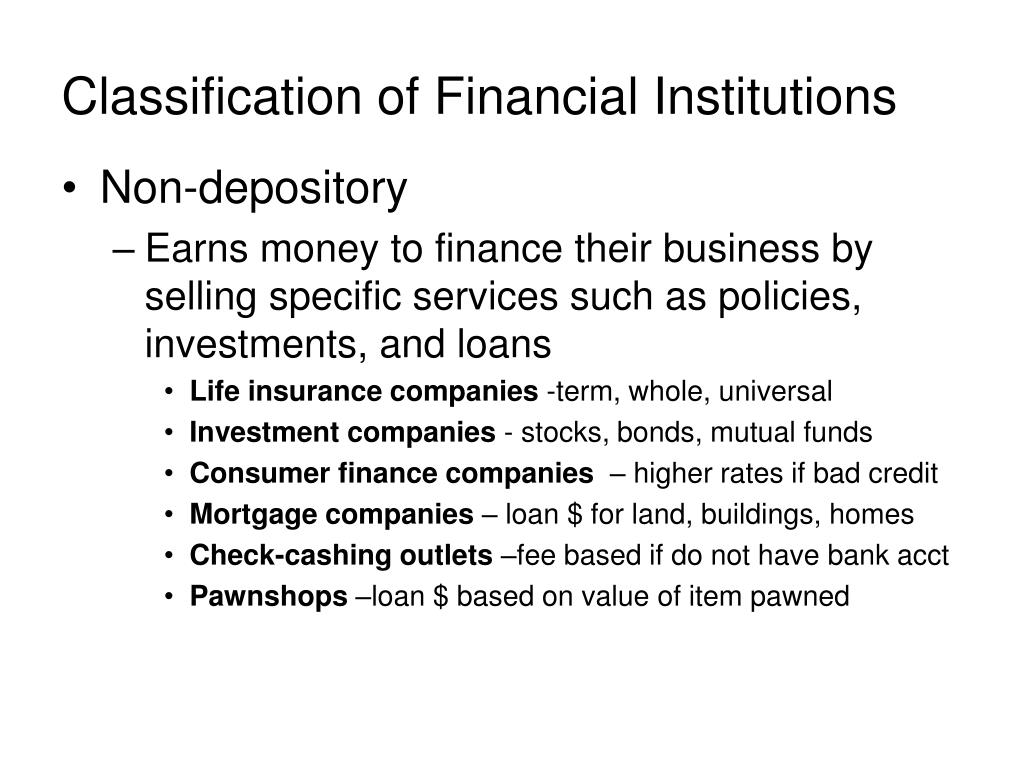 Classification of Financial Institutions

• Non-depository

– Earns money to finance their business by selling specific services such as policies, investments, and loans

• Life insurance companies -term, whole, universal
• Investment companies - stocks, bonds, mutual funds
• Consumer finance companies – higher rates if bad credit
• Mortgage companies – loan \$ for land, buildings, homes
• Check-cashing outlets –fee based if do not have bank acct
• Pawnshops –loan \$ based on value of item pawned